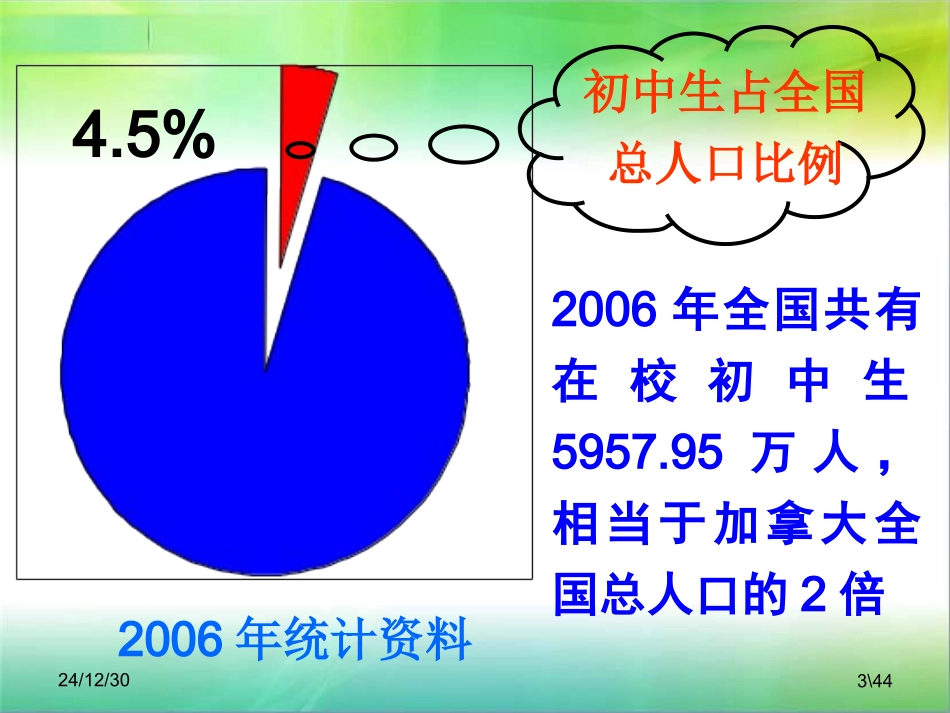 4.5%

初中生占全国总人口比例

2006 年全国共有在校初中生 5957.95 万人，相当于加拿大全国总人口的 2 倍

2006 年统计资料

24/12/30

3\44